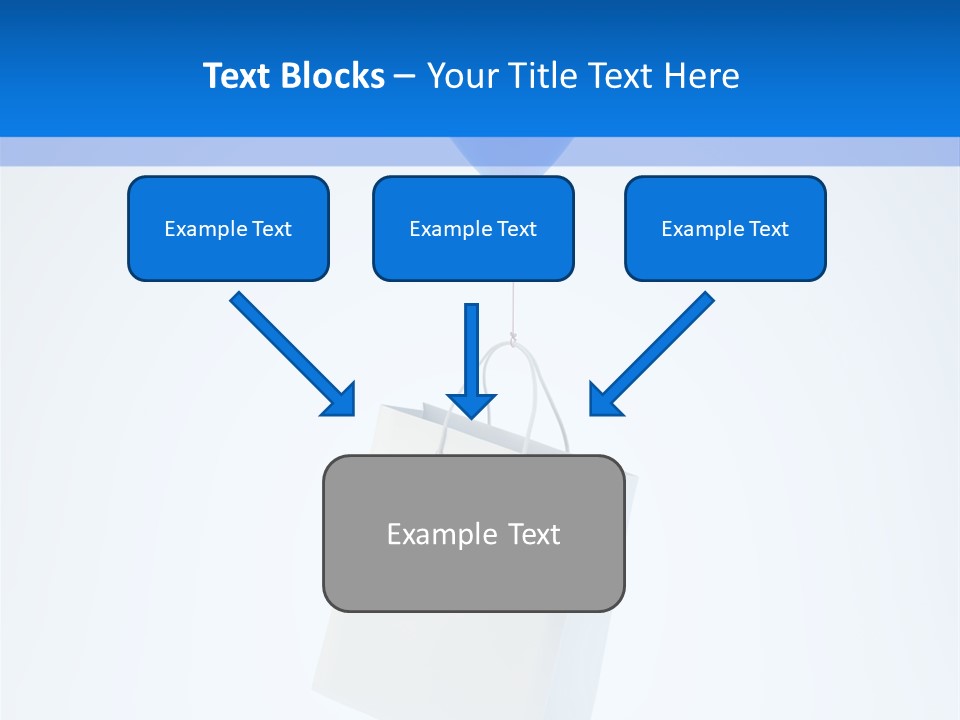 Text Blocks – Your Title Text Here

Example Text

Example Text

Example Text

Example Text